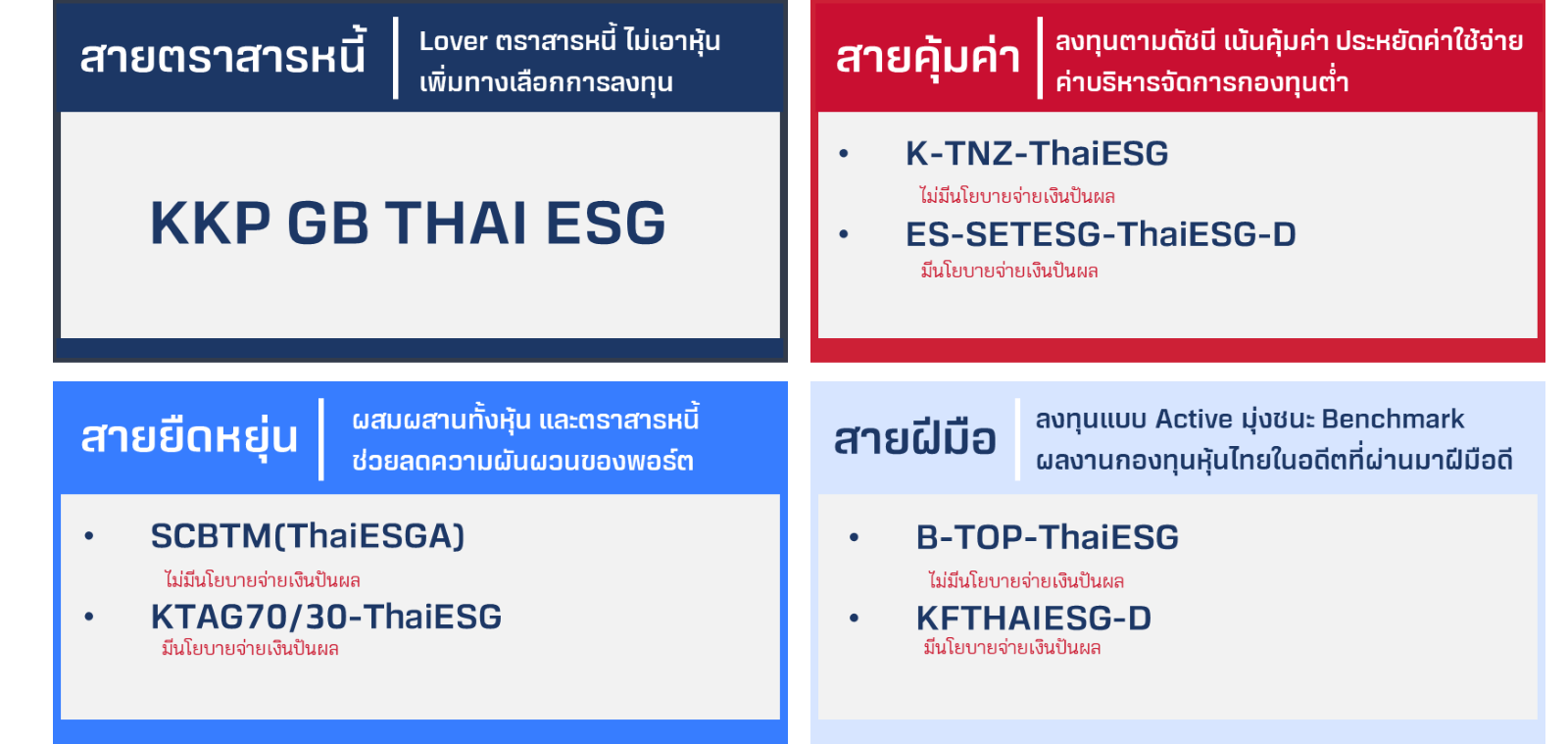 สายตราสารหนี้

Lover ตราสารหนี้ ไม่เอาหุ้น เพิ่มทางเลือกการลงทุน

KKP GB THAI ESG

สายคุ้มค่า

ลงทุนตามดัชนี เน้นคุ้มค่า ประหยัดค่าใช้จ่าย ค่าบริหารจัดการกองทุนต่ำ

• K-TNZ-ThaiESG
ไม่มีนโยบายจ่ายเงินปันผล
• ES-SETESG-ThaiESG-D
มีนโยบายจ่ายเงินปันผล

สายยืดหยุ่น

ผสมผสานทั้งหุ้น และตราสารหนี้ ช่วยลดความผันผวนของพอร์ต

• SCBTM(ThaiESGA)
ไม่มีนโยบายจ่ายเงินปันผล
• KTAG70/30-ThaiESG
มีนโยบายจ่ายเงินปันผล

สายฝีมือ

ลงทุนแบบ Active มุ่งชนะ Benchmark ผลงานกองทุนหุ้นไทยในอดีตที่ผ่านมาฝีมือดี

• B-TOP-ThaiESG
ไม่มีนโยบายจ่ายเงินปันผล
• KFTHAIESG-D
มีนโยบายจ่ายเงินปันผล